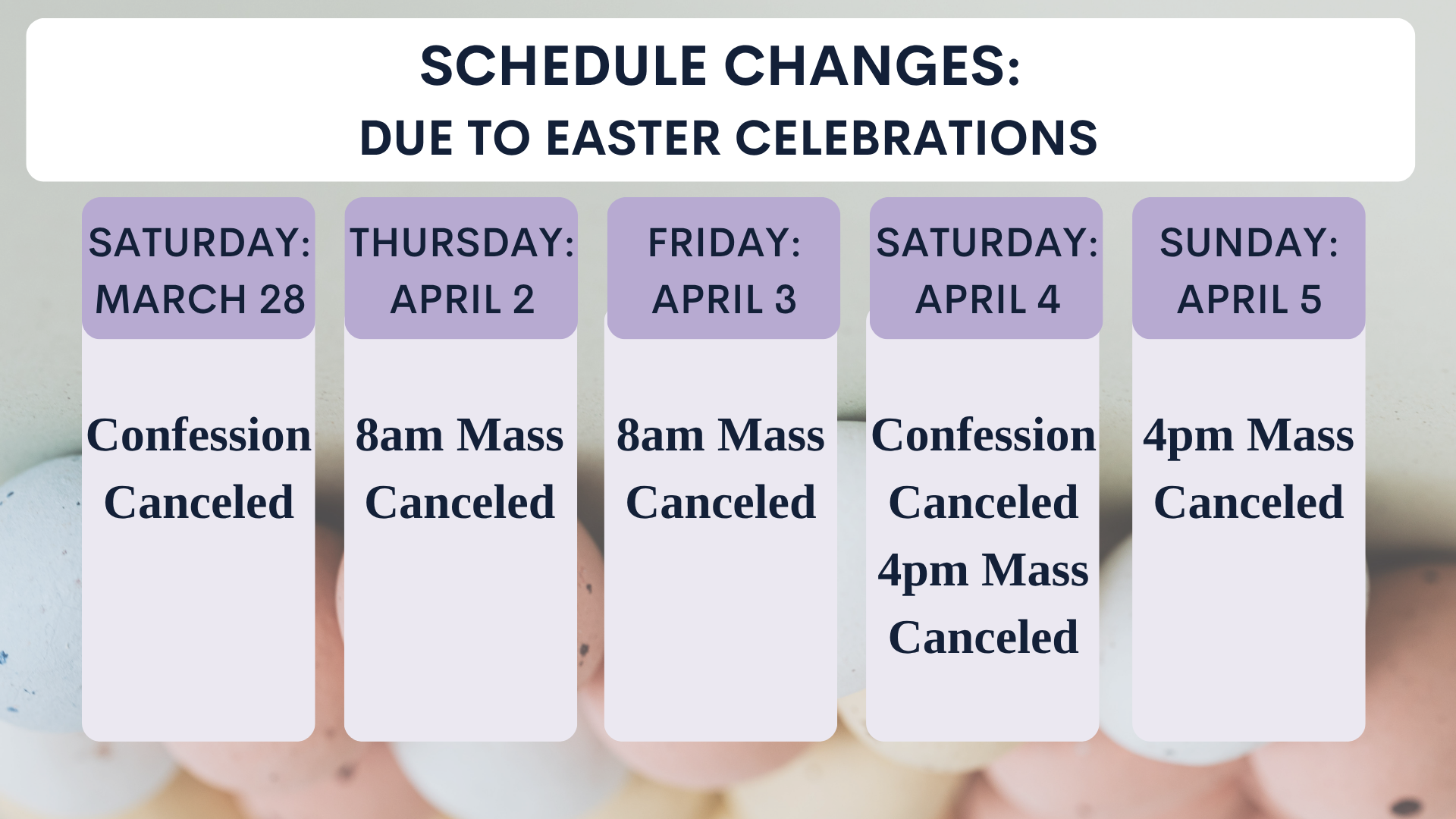 SCHEDULE CHANGES:
DUE TO EASTER CELEBRATIONS

SATURDAY: MARCH 28

Confession Canceled

THURSDAY: APRIL 2

8am Mass Canceled

FRIDAY: APRIL 3

8am Mass Canceled

SATURDAY: APRIL 4

Confession Canceled
4pm Mass Canceled

SUNDAY: APRIL 5

4pm Mass Canceled